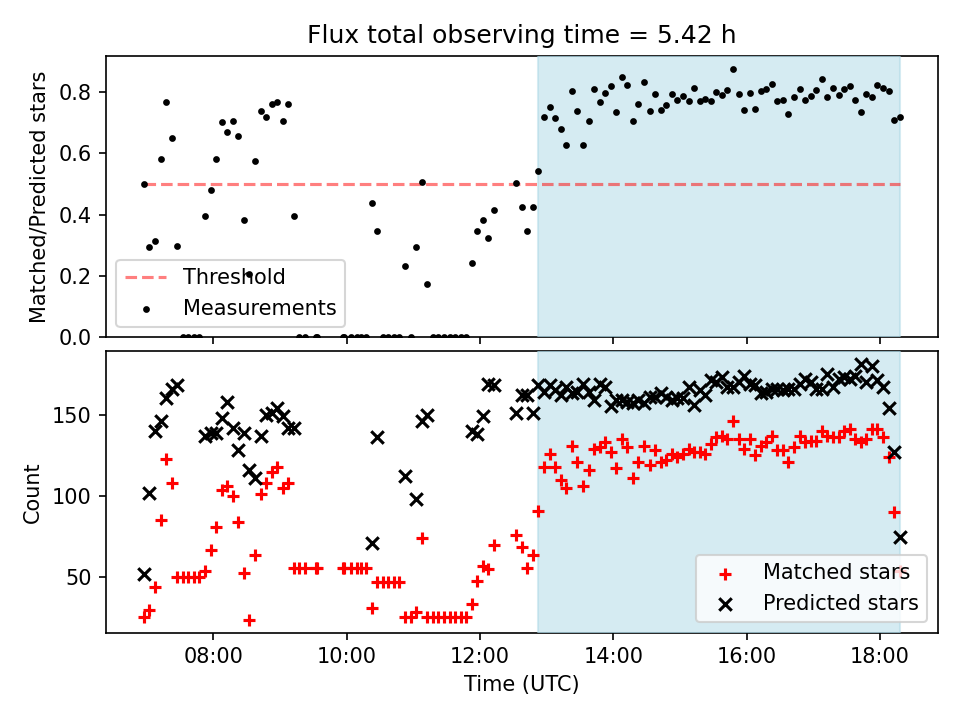 Flux total observing time = 5.42 h

Matched/Predicted stars

0.8
0.6
0.4
0.2
0.0

Threshold
Measurements

Count

150
100
50

Matched stars
Predicted stars

08:00
10:00
12:00
14:00
16:00
18:00

Time (UTC)